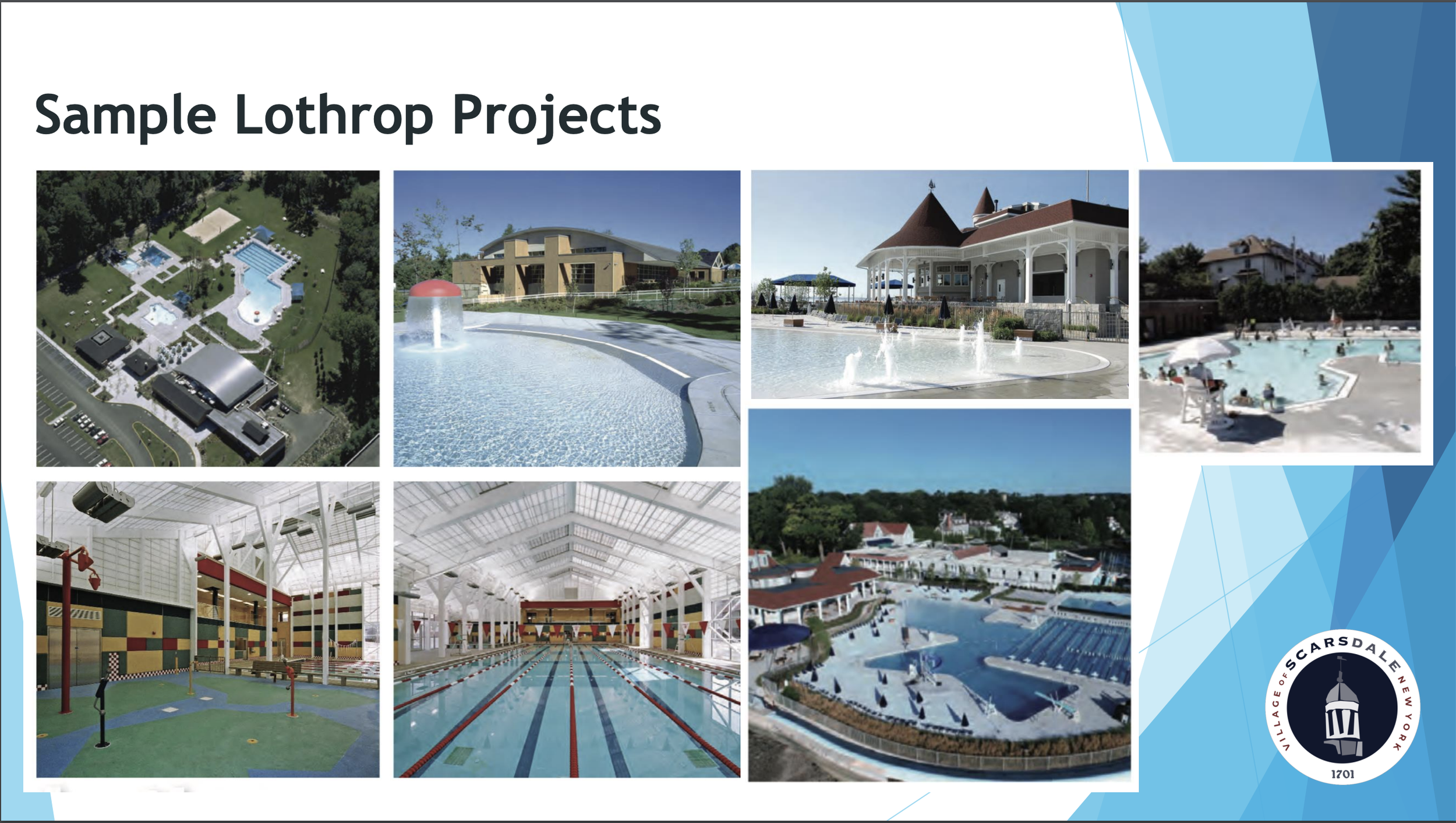 Sample Lothrop Projects

VILLAGE OF SCARSDALE NEW YORK
1701